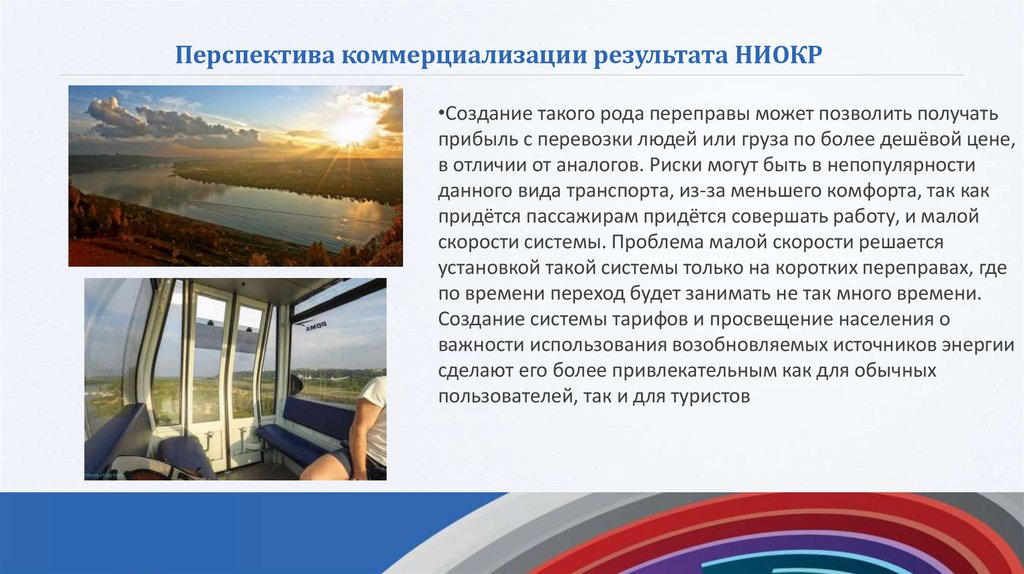 Перспектива коммерциализации результата НИОКР

•Создание такого рода переправы может позволить получать прибыль с перевозки людей или груза по более дешёвой цене, в отличии от аналогов. Риски могут быть в непопулярности данного вида транспорта, из-за меньшего комфорта, так как придётся пассажирам придётся совершать работу, и малой скорости системы. Проблема малой скорости решается установкой такой системы только на коротких переправах, где по времени переход будет занимать не так много времени. Создание системы тарифов и просвещение населения о важности использования возобновляемых источников энергии сделают его более привлекательным как для обычных пользователей, так и для туристов